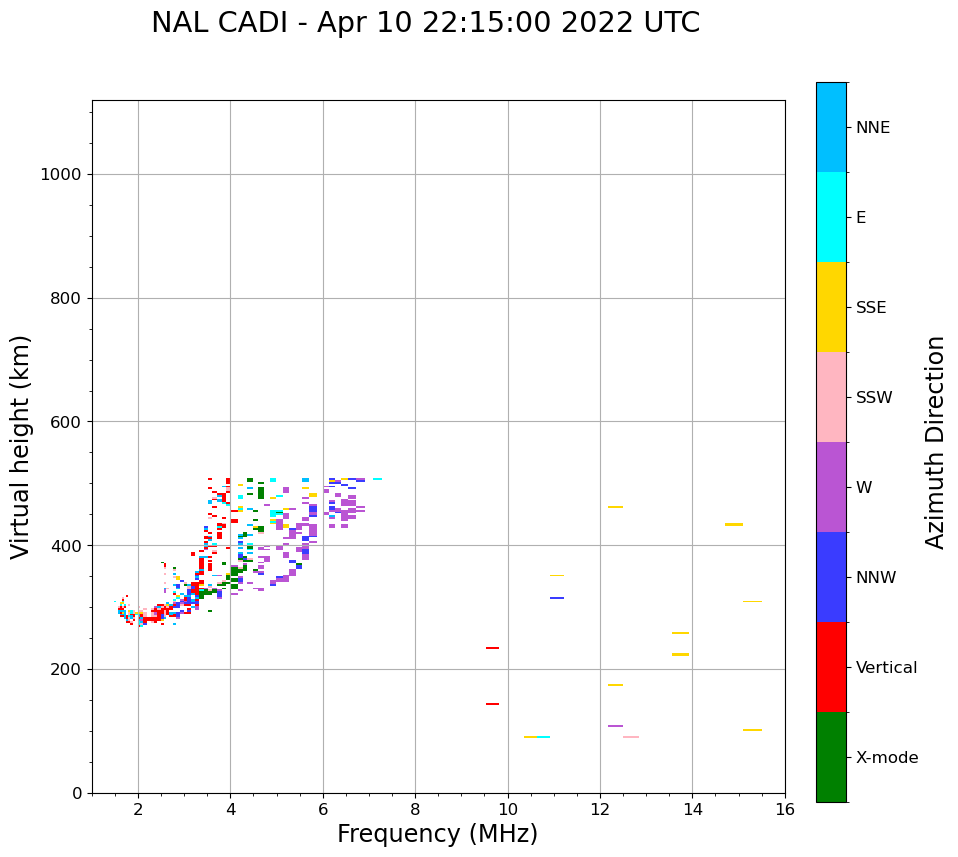 NAL CADI - Apr 10 22:15:00 2022 UTC

Virtual height (km)

1000
800
600
400
200
0

2
4
6
8
10
12
14
16

Frequency (MHz)

NNE
E
SSE
SSW
W
NNW
Vertical
X-mode

Azimuth Direction